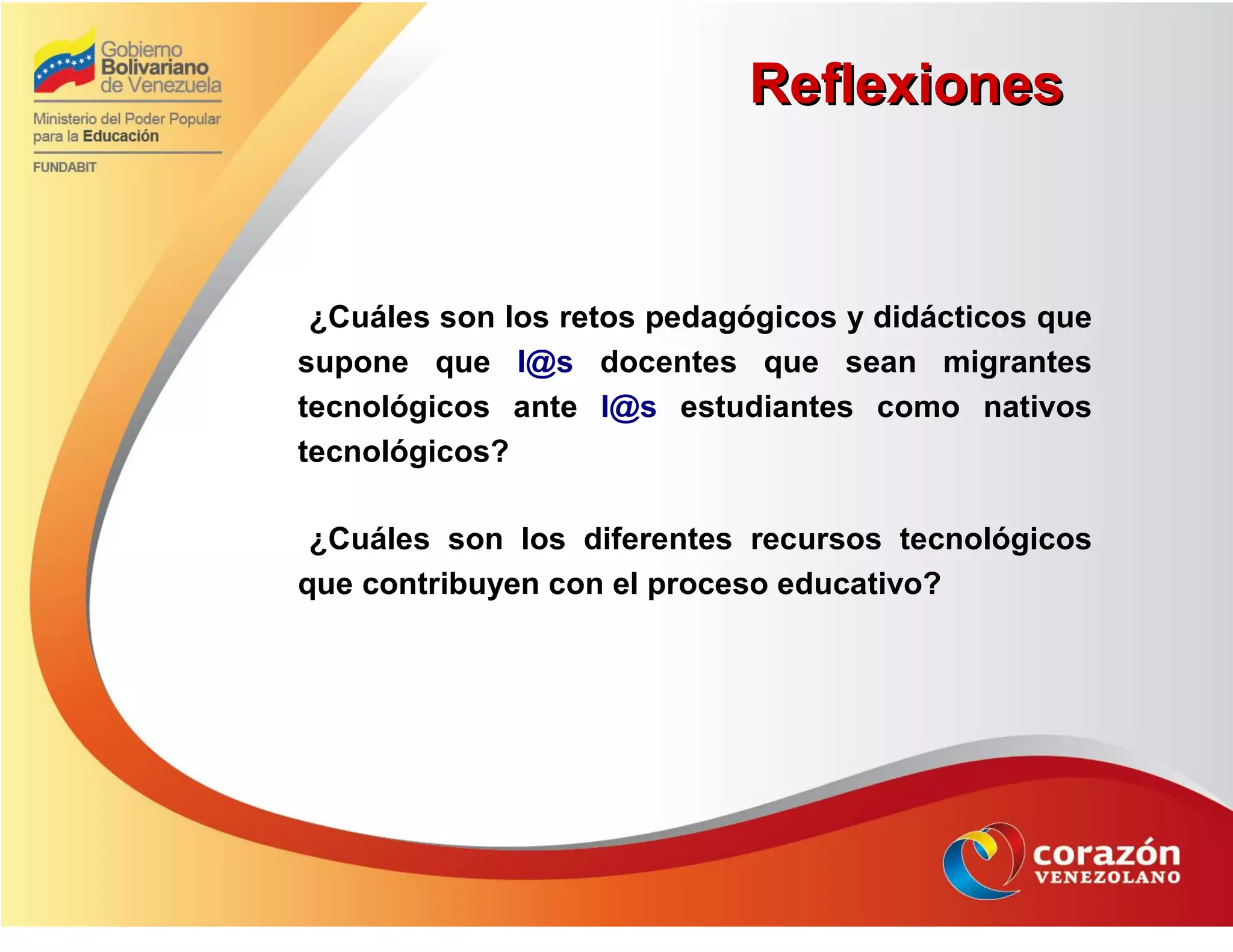 Gobierno Bolivariano de Venezuela

Ministerio del Poder Popular para la Educación

FUNDABIT

Reflexiones

¿Cuáles son los retos pedagógicos y didácticos que supone que l@s docentes que sean migrantes tecnológicos ante l@s estudiantes como nativos tecnológicos?

¿Cuáles son los diferentes recursos tecnológicos que contribuyen con el proceso educativo?

corazón VENEZOLANO